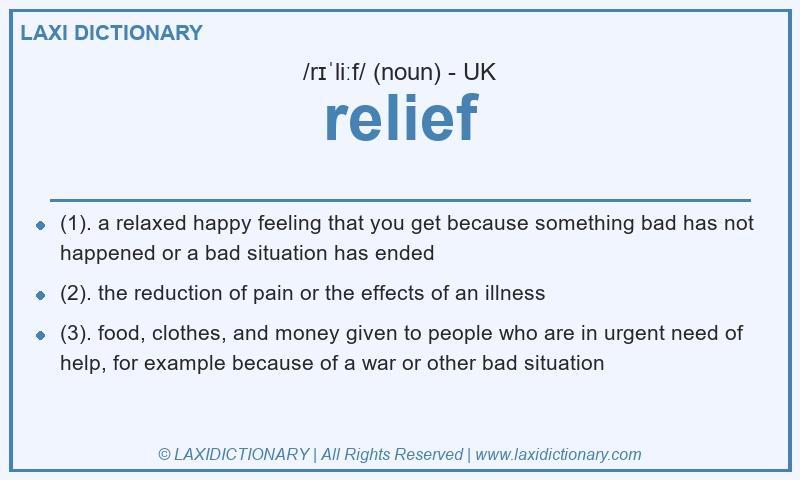 LAXI DICTIONARY

/rɪˈliːf/ (noun) - UK

relief

- (1). a relaxed happy feeling that you get because something bad has not happened or a bad situation has ended
- (2). the reduction of pain or the effects of an illness
- (3). food, clothes, and money given to people who are in urgent need of help, for example because of a war or other bad situation

© LAXIDICTIONARY | All Rights Reserved | www.laxidictionary.com